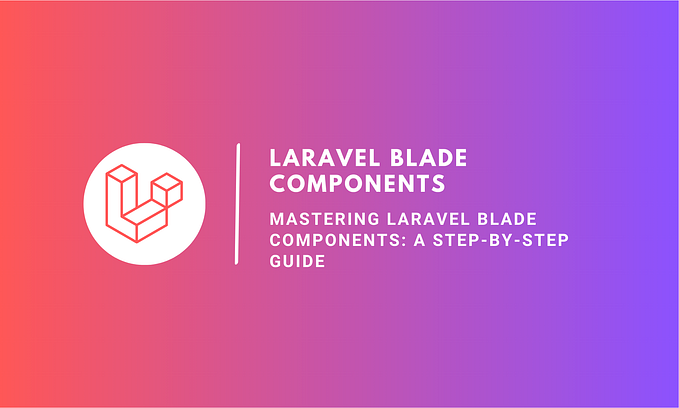 LARAVEL BLADE COMPONENTS

MASTERING LARAVEL BLADE COMPONENTS: A STEP-BY-STEP GUIDE